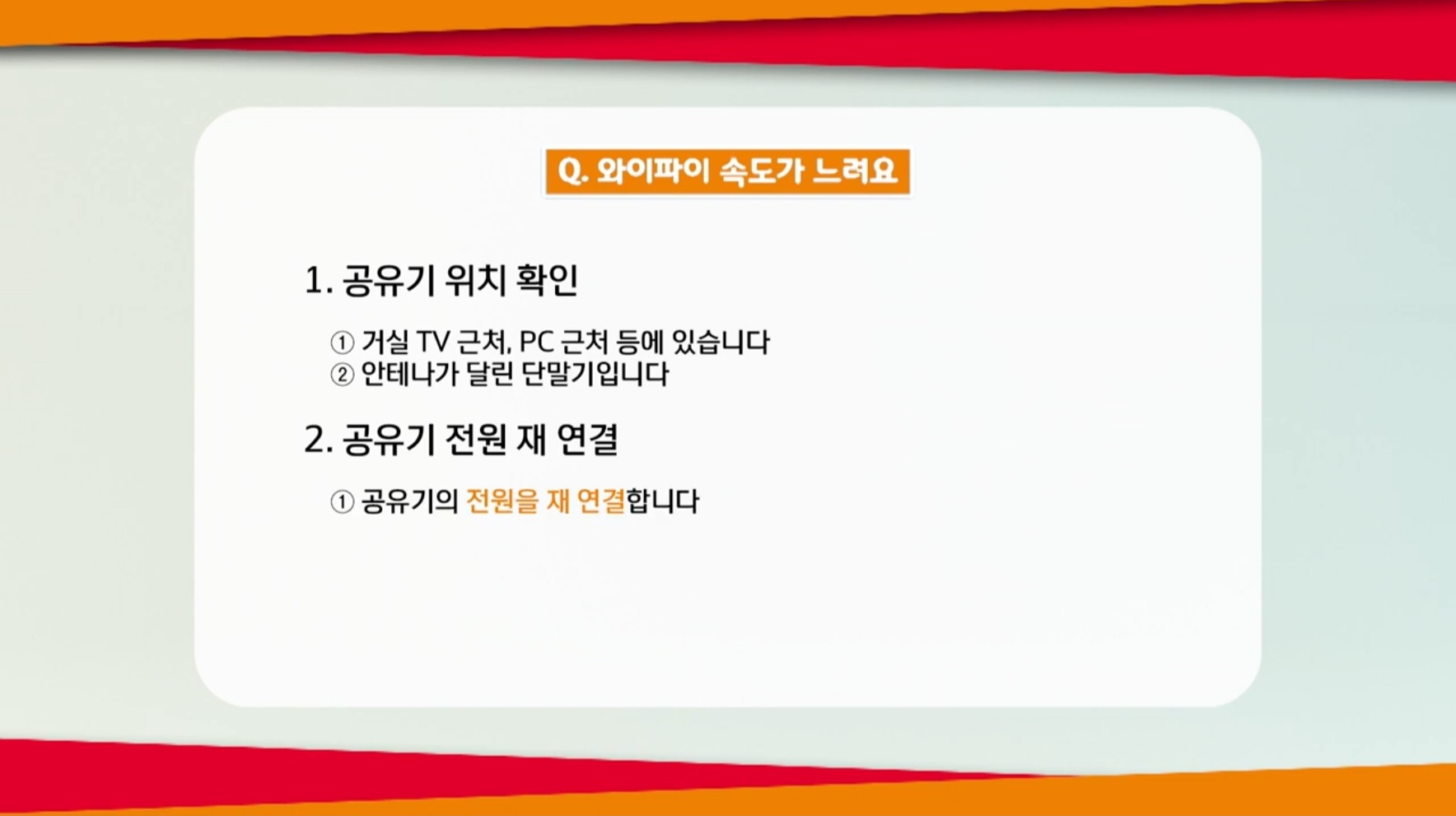 Q. 와이파이 속도가 느려요

1. 공유기 위치 확인

① 거실 TV 근처, PC 근처 등에 있습니다
② 안테나가 달린 단말기입니다

2. 공유기 전원 재 연결

① 공유기의 전원을 재 연결합니다